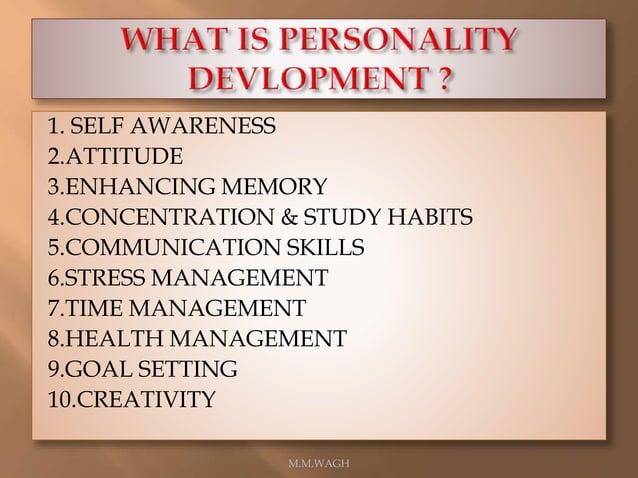 WHAT IS PERSONALITY DEVLOPMENT ?

1. SELF AWARENESS
2.ATTITUDE
3.ENHANCING MEMORY
4.CONCENTRATION & STUDY HABITS
5.COMMUNICATION SKILLS
6.STRESS MANAGEMENT
7.TIME MANAGEMENT
8.HEALTH MANAGEMENT
9.GOAL SETTING
10.CREATIVITY

M.M.WAGH